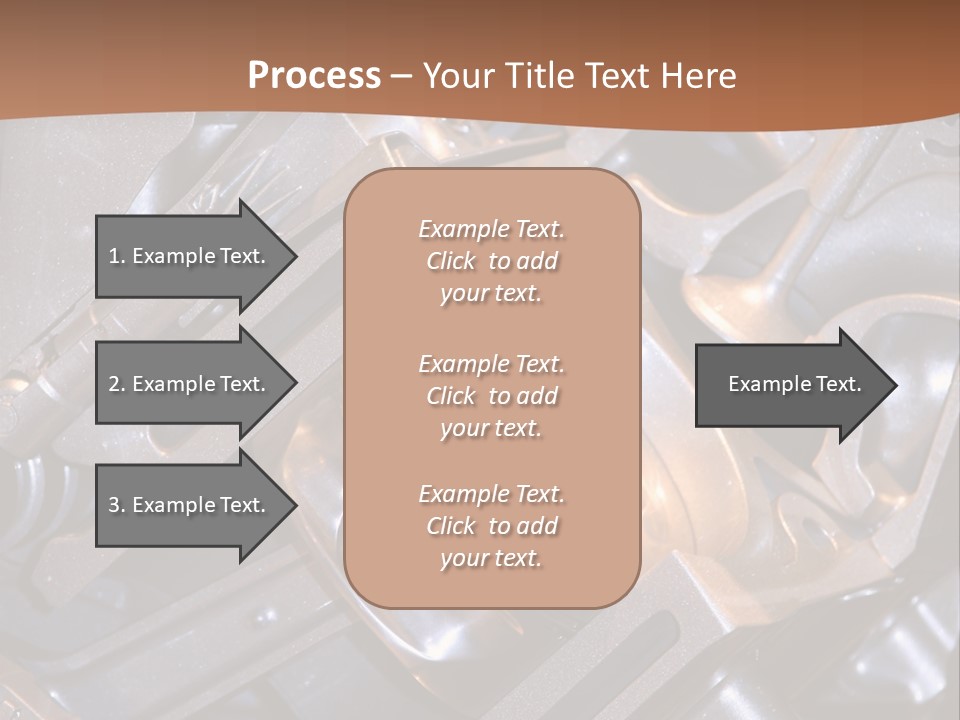 Process – Your Title Text Here

1. Example Text.

2. Example Text.

3. Example Text.

Example Text. Click to add your text.

Example Text. Click to add your text.

Example Text. Click to add your text.

Example Text.